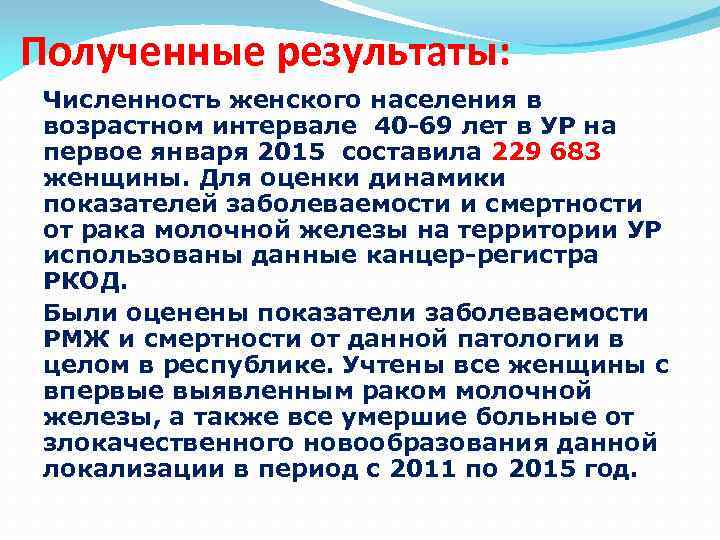 Полученные результаты:

Численность женского населения в возрастном интервале 40-69 лет в УР на первое января 2015 составила 229 683 женщины. Для оценки динамики показателей заболеваемости и смертности от рака молочной железы на территории УР использованы данные канцер-регистра РКОД.

Были оценены показатели заболеваемости РМЖ и смертности от данной патологии в целом в республике. Учтены все женщины с впервые выявленным раком молочной железы, а также все умершие больные от злокачественного новообразования данной локализации в период с 2011 по 2015 год.